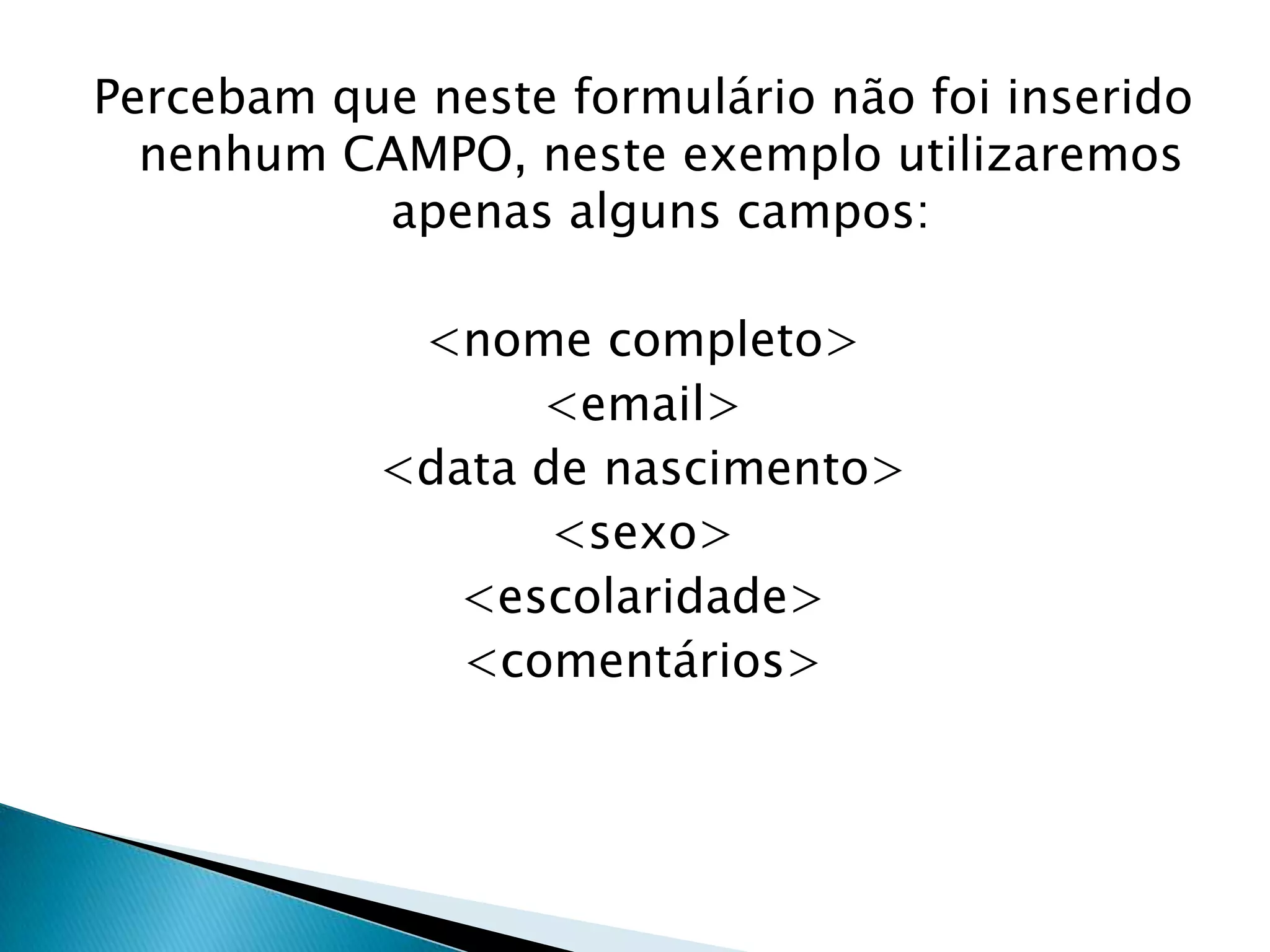 Percebam que neste formulário não foi inserido nenhum CAMPO, neste exemplo utilizaremos apenas alguns campos:

<nome completo>
<email>
<data de nascimento>
<sexo>
<escolaridade>
<comentários>